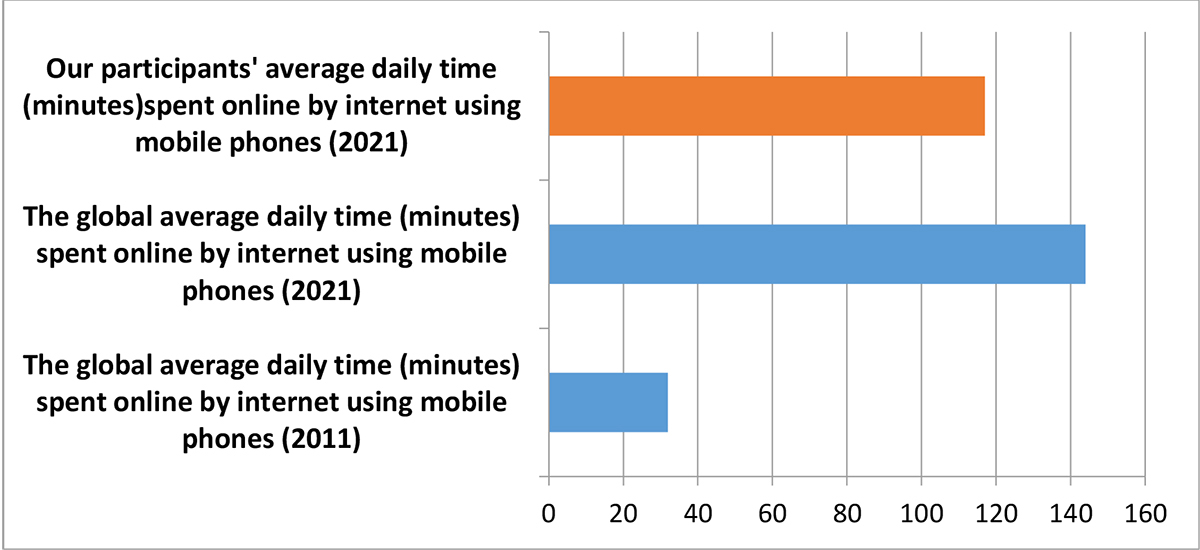 Our participants' average daily time (minutes)spent online by internet using mobile phones (2021)

The global average daily time (minutes) spent online by internet using mobile phones (2021)

The global average daily time (minutes) spent online by internet using mobile phones (2011)

0 20 40 60 80 100 120 140 160